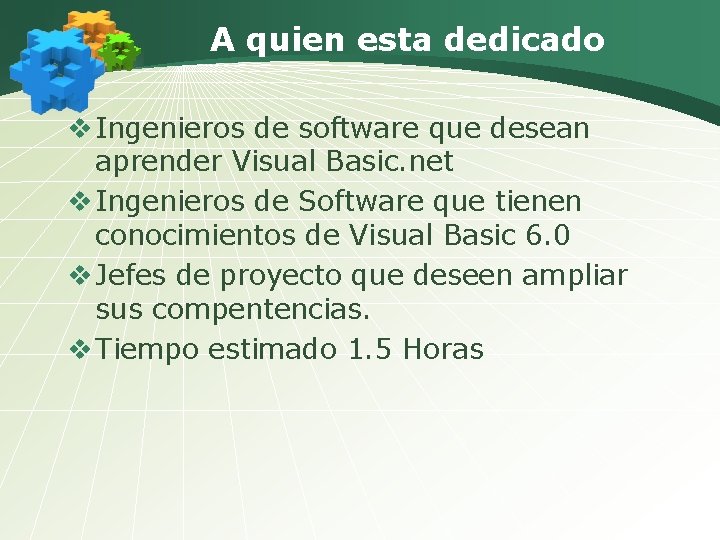 A quien esta dedicado

❖ Ingenieros de software que desean aprender Visual Basic.net
❖ Ingenieros de Software que tienen conocimientos de Visual Basic 6.0
❖ Jefes de proyecto que deseen ampliar sus compentencias.
❖ Tiempo estimado 1.5 Horas